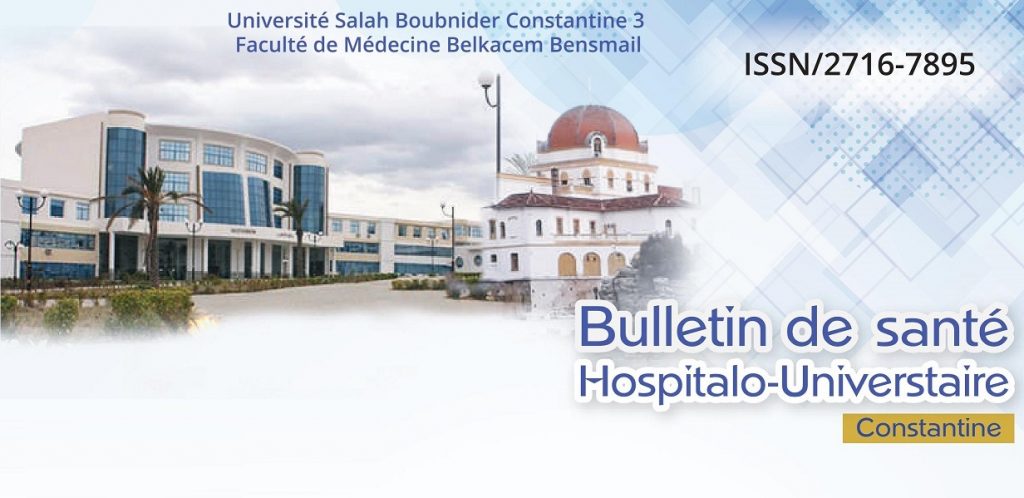 Université Salah Boubnider Constantine 3
Faculté de Médecine Belkacem Bensmail

ISSN/2716-7895

Bulletin de santé
Hospitalo-Universtaire

Constantine